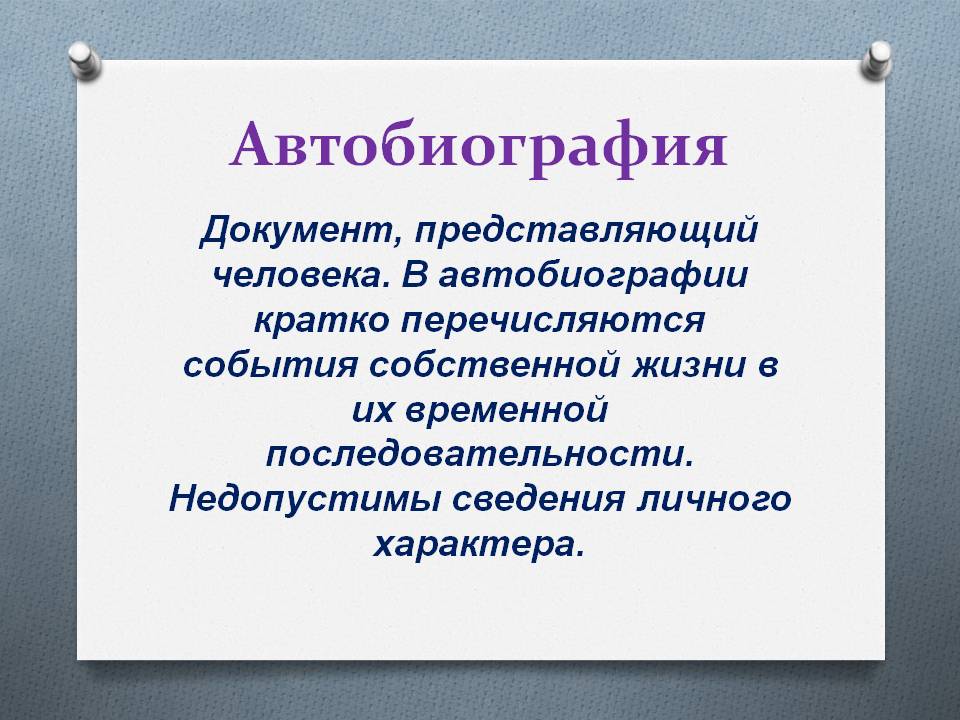 Автобиография

Документ, представляющий человека. В автобиографии кратко перечисляются события собственной жизни в их временной последовательности. Недопустимы сведения личного характера.